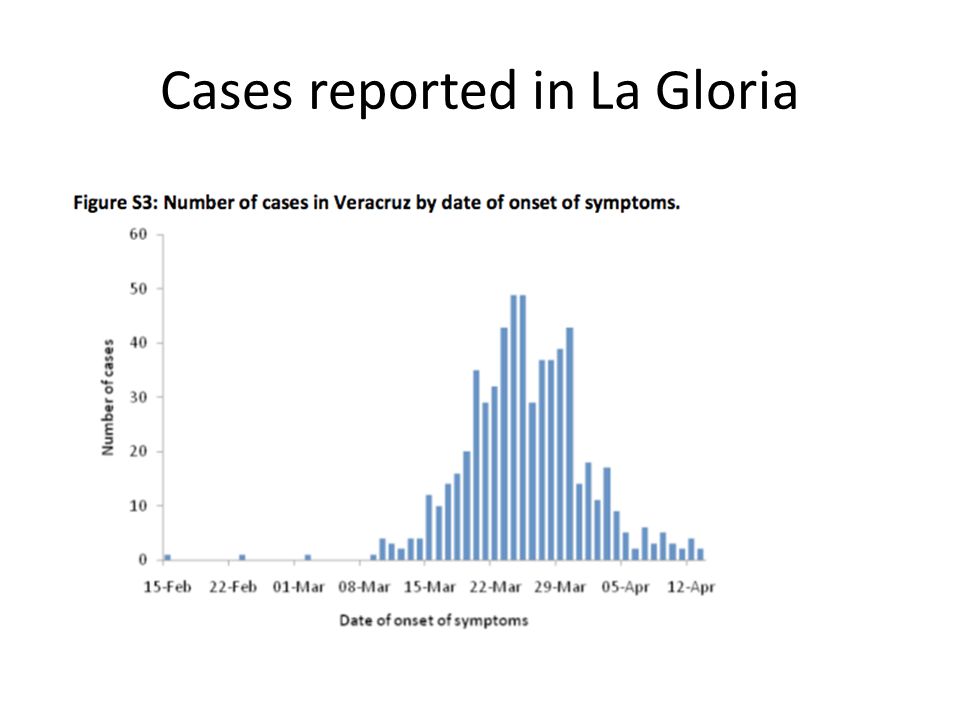 Cases reported in La Gloria

Figure S3: Number of cases in Veracruz by date of onset of symptoms.

60
50
40
30
20
10
0

Number of cases

15-Feb 22-Feb 01-Mar 08-Mar 15-Mar 22-Mar 29-Mar 05-Apr 12-Apr

Date of onset of symptoms